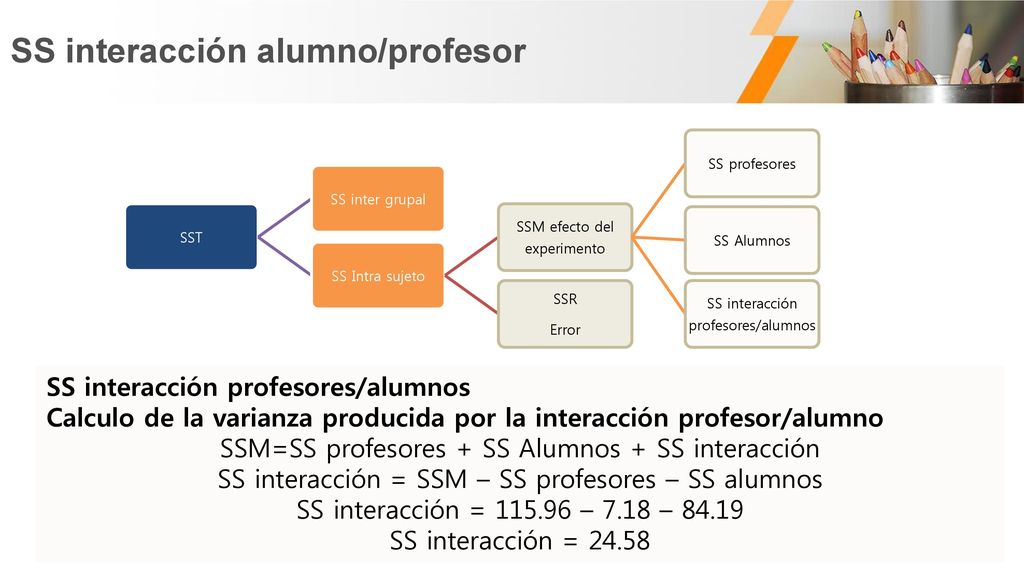 SS interacción alumno/profesor

SST

SS inter grupal

SS Intra sujeto

SSM efecto del experimento

SSR

Error

SS profesores

SS Alumnos

SS interacción profesores/alumnos

SS interacción profesores/alumnos
Calculo de la varianza producida por la interacción profesor/alumno
SSM=SS profesores + SS Alumnos + SS interacción
SS interacción = SSM – SS profesores – SS alumnos
SS interacción = 115.96 – 7.18 – 84.19
SS interacción = 24.58